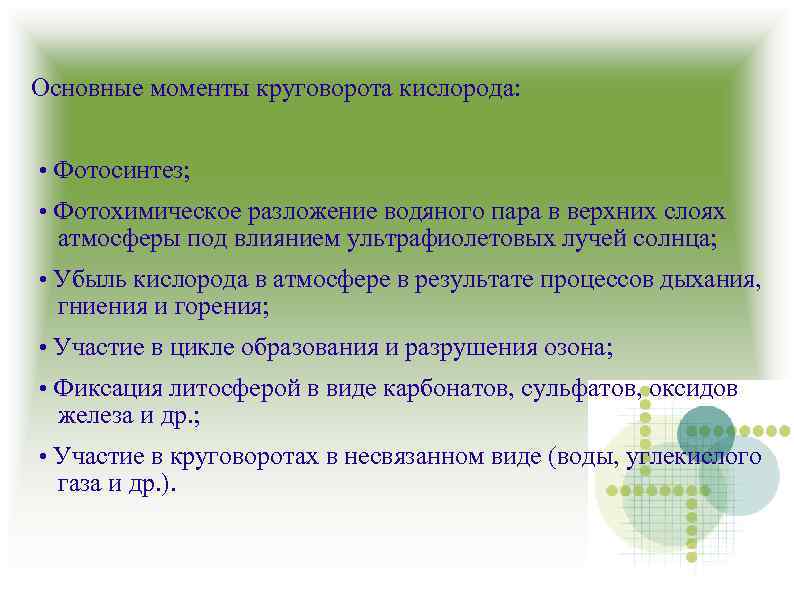 Основные моменты круговорота кислорода:

• Фотосинтез;

• Фотохимическое разложение водяного пара в верхних слоях атмосферы под влиянием ультрафиолетовых лучей солнца;

• Убыль кислорода в атмосфере в результате процессов дыхания, гниения и горения;

• Участие в цикле образования и разрушения озона;

• Фиксация литосферой в виде карбонатов, сульфатов, оксидов железа и др.;

• Участие в круговоротах в несвязанном виде (воды, углекислого газа и др.).